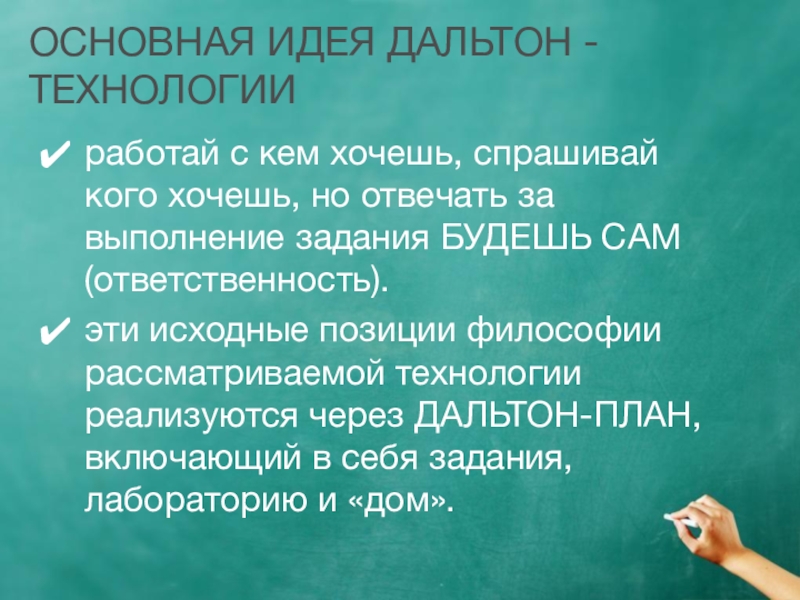 ОСНОВНАЯ ИДЕЯ ДАЛЬТОН - ТЕХНОЛОГИИ

✔ работай с кем хочешь, спрашивай кого хочешь, но отвечать за выполнение задания БУДЕШЬ САМ (ответственность).

✔ эти исходные позиции философии рассматриваемой технологии реализуются через ДАЛЬТОН-ПЛАН, включающий в себя задания, лабораторию и «дом».